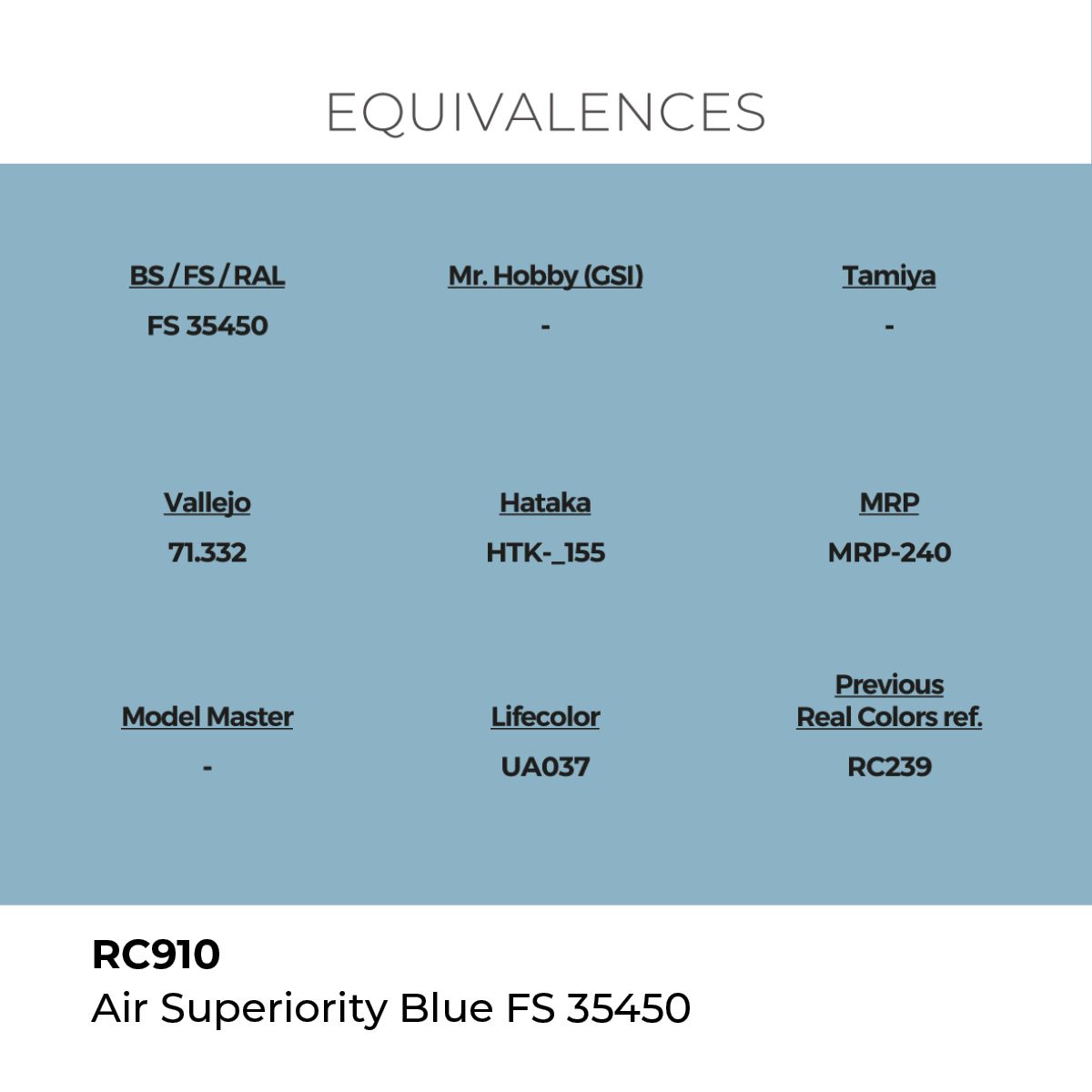 EQUIVALENCES

BS / FS / RAL
FS 35450

Mr. Hobby (GSI)
-

Tamiya
-

Vallejo
71.332

Hataka
HTK-_155

MRP
MRP-240

Model Master
-

Lifecolor
UA037

Previous
Real Colors ref.
RC239

RC910
Air Superiority Blue FS 35450